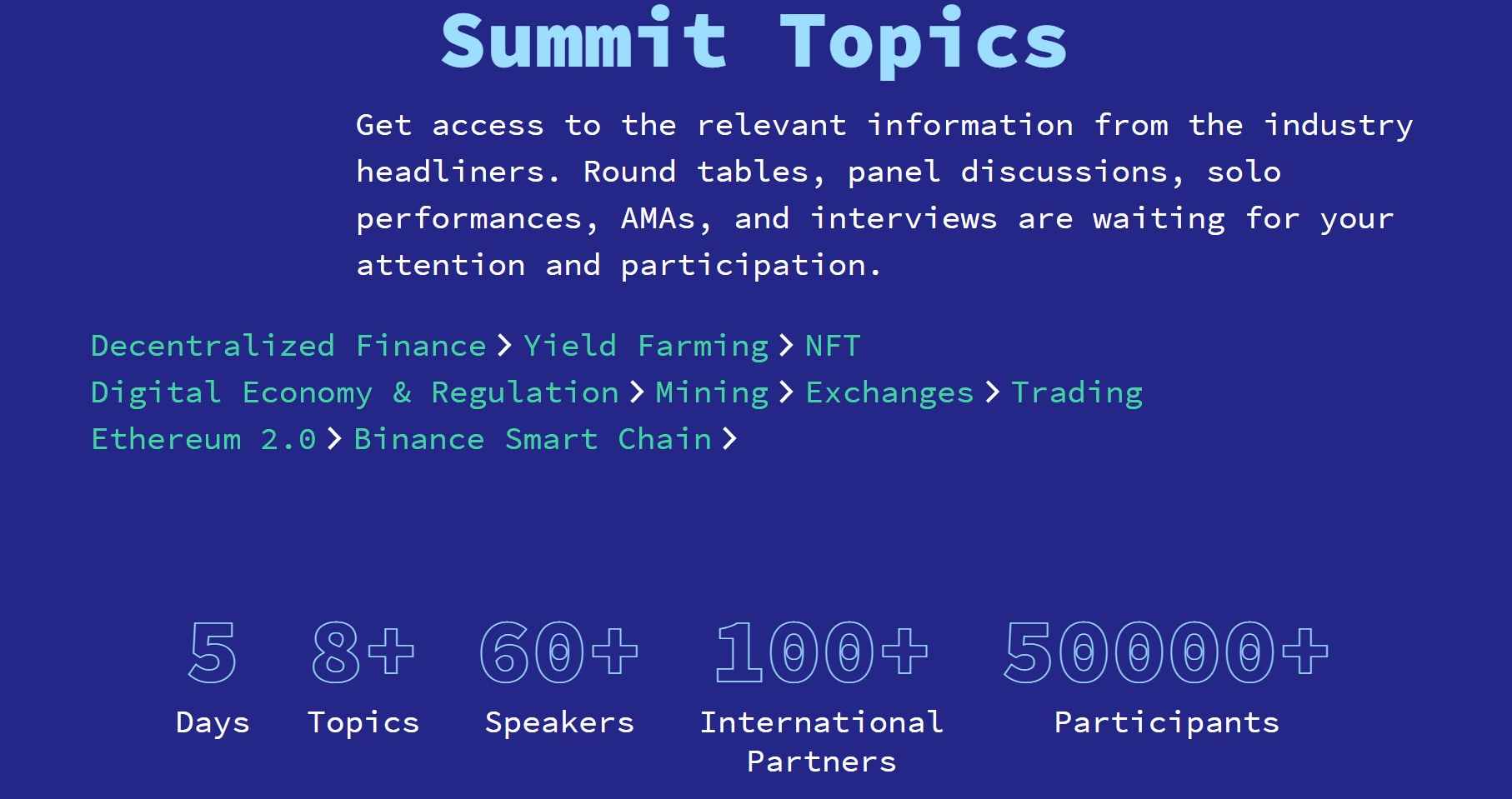 Summit Topics

Get access to the relevant information from the industry headliners. Round tables, panel discussions, solo performances, AMAs, and interviews are waiting for your attention and participation.

Decentralized Finance > Yield Farming > NFT
Digital Economy & Regulation > Mining > Exchanges > Trading
Ethereum 2.0 > Binance Smart Chain >

5
Days

8+
Topics

60+
Speakers

100+
International Partners

50000+
Participants